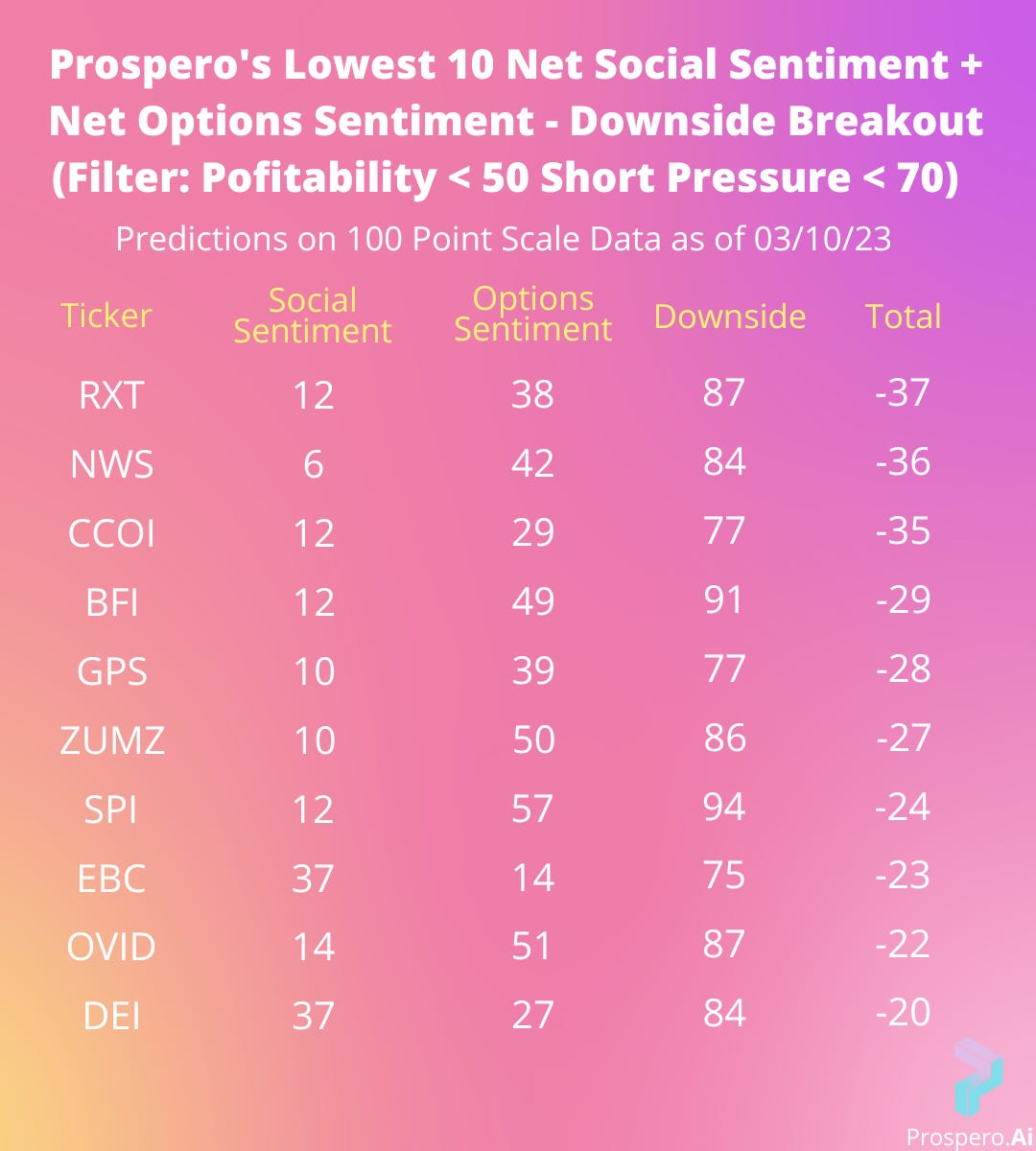 Prospero's Lowest 10 Net Social Sentiment + Net Options Sentiment - Downside Breakout (Filter: Pofitability < 50 Short Pressure < 70)

Predictions on 100 Point Scale Data as of 03/10/23

| Ticker | Social Sentiment | Options Sentiment | Downside | Total |
|---|---|---|---|---|
| RXT | 12 | 38 | 87 | -37 |
| NWS | 6 | 42 | 84 | -36 |
| CCOI | 12 | 29 | 77 | -35 |
| BFI | 12 | 49 | 91 | -29 |
| GPS | 10 | 39 | 77 | -28 |
| ZUMZ | 10 | 50 | 86 | -27 |
| SPI | 12 | 57 | 94 | -24 |
| EBC | 37 | 14 | 75 | -23 |
| OVID | 14 | 51 | 87 | -22 |
| DEI | 37 | 27 | 84 | -20 |

Prospero.Ai